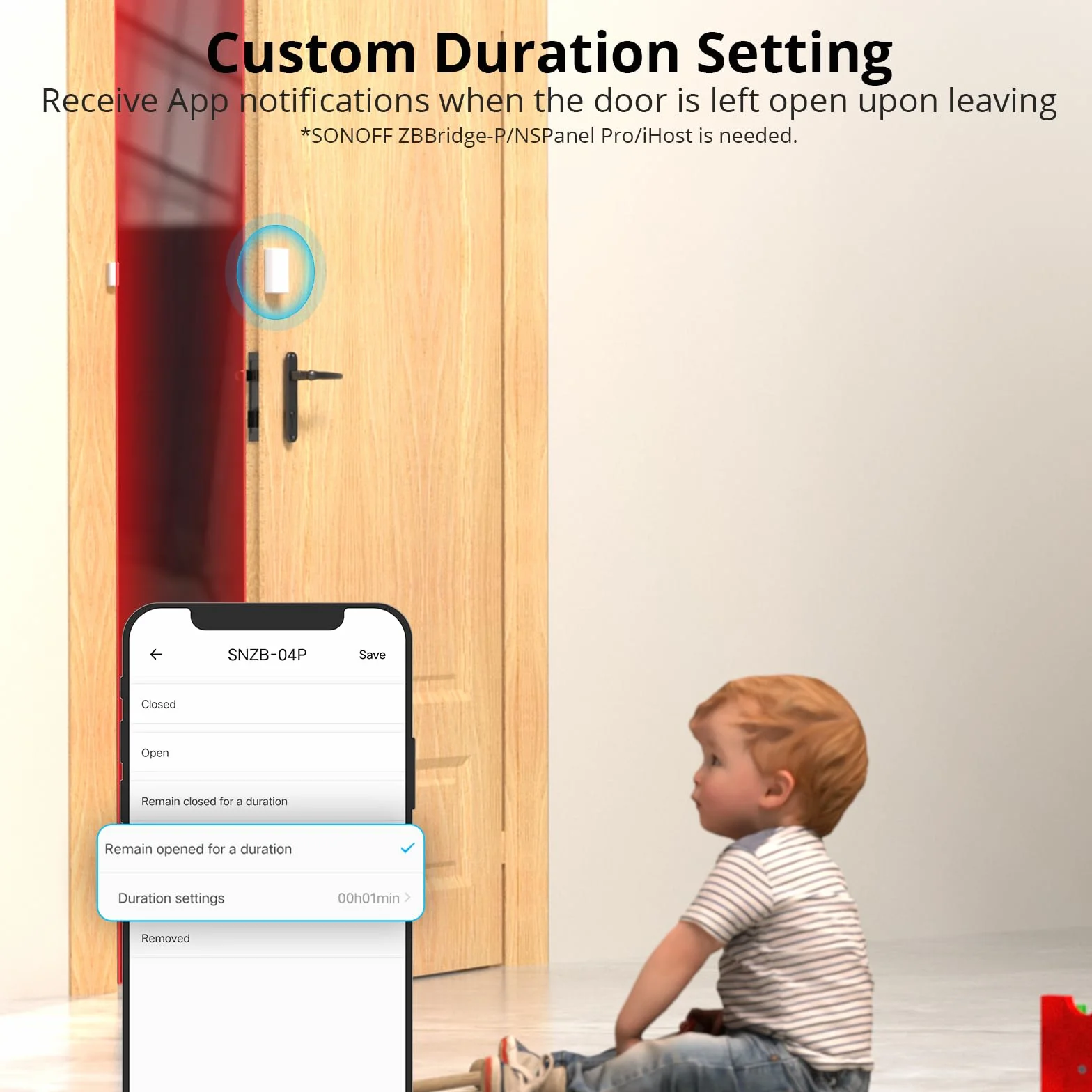 Custom Duration Setting

Receive App notifications when the door is left open upon leaving

*SONOFF ZBBridge-P/NSPanel Pro/iHost is needed.

SNZB-04P

Save

Closed

Open

Remain closed for a duration

Remain opened for a duration

Duration settings

00h01min

Removed